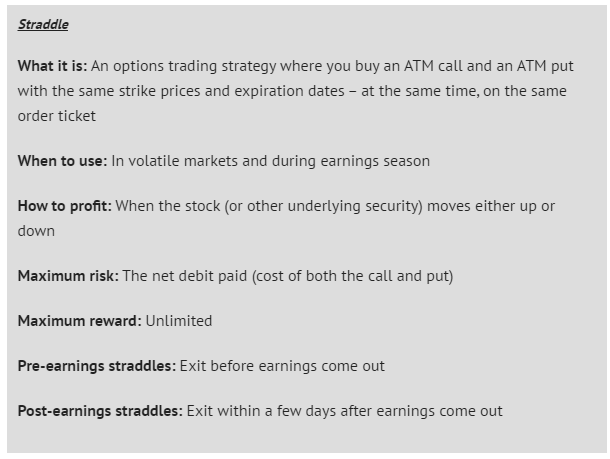 Straddle

What it is: An options trading strategy where you buy an ATM call and an ATM put with the same strike prices and expiration dates – at the same time, on the same order ticket

When to use: In volatile markets and during earnings season

How to profit: When the stock (or other underlying security) moves either up or down

Maximum risk: The net debit paid (cost of both the call and put)

Maximum reward: Unlimited

Pre-earnings straddles: Exit before earnings come out

Post-earnings straddles: Exit within a few days after earnings come out